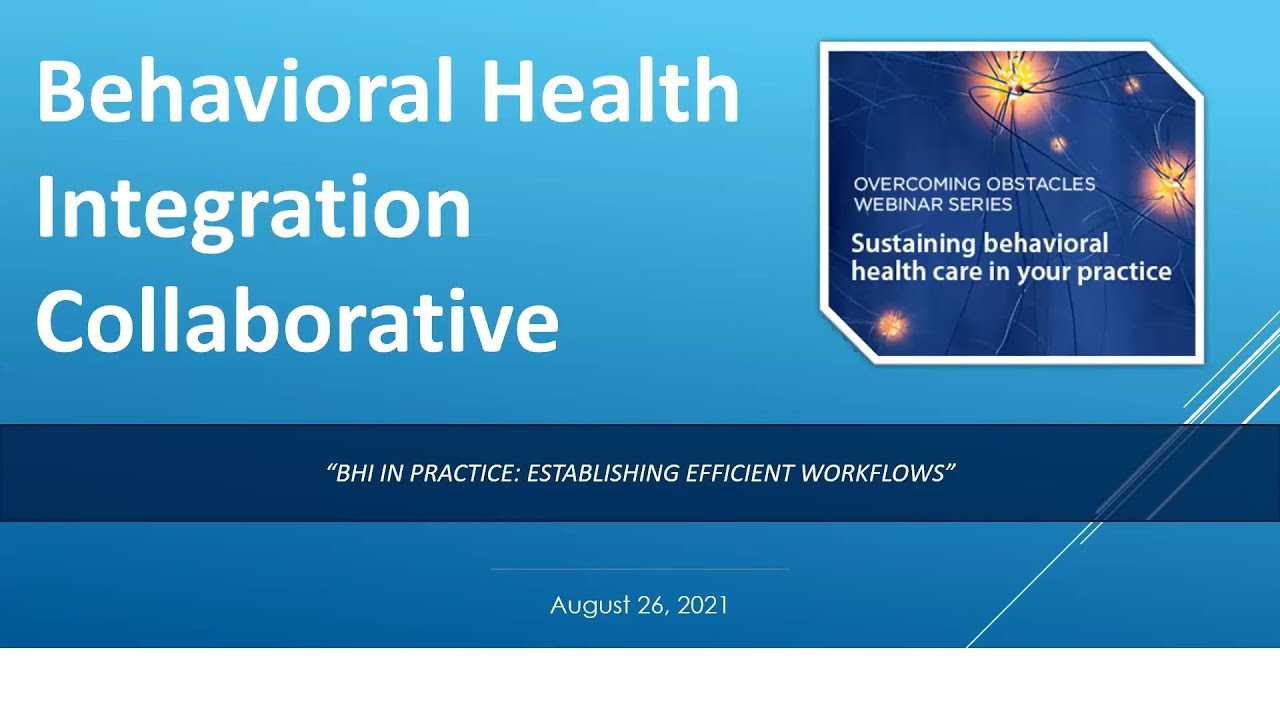 Behavioral Health Integration Collaborative

OVERCOMING OBSTACLES WEBINAR SERIES
Sustaining behavioral health care in your practice

"BHI IN PRACTICE: ESTABLISHING EFFICIENT WORKFLOWS"

August 26, 2021